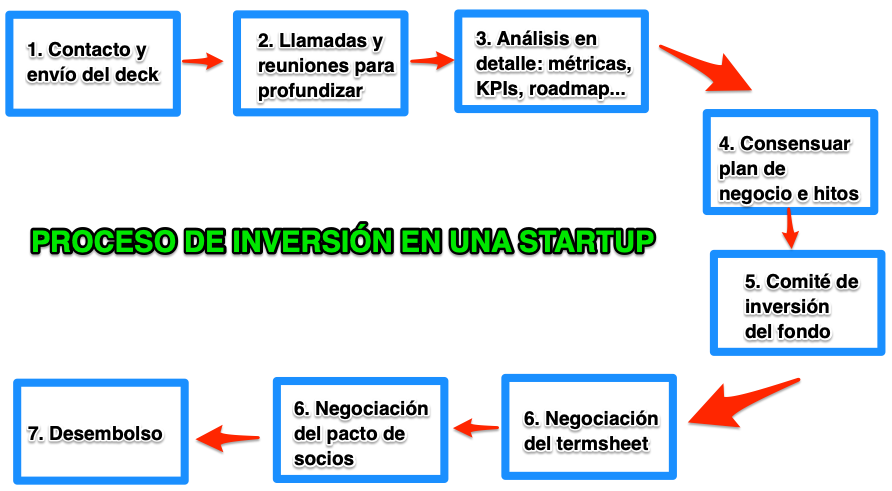 1. Contacto y envío del deck

2. Llamadas y reuniones para profundizar

3. Análisis en detalle: métricas, KPIs, roadmap...

4. Consensuar plan de negocio e hitos

PROCESO DE INVERSIÓN EN UNA STARTUP

5. Comité de inversión del fondo

6. Negociación del termsheet

6. Negociación del pacto de socios

7. Desembolso